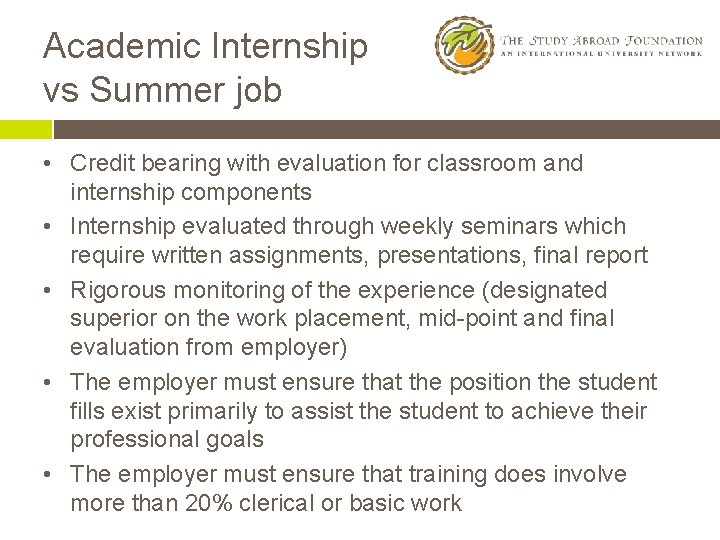 Academic Internship vs Summer job

THE STUDY ABROAD FOUNDATION
AN INTERNATIONAL UNIVERSITY NETWORK

• Credit bearing with evaluation for classroom and internship components
• Internship evaluated through weekly seminars which require written assignments, presentations, final report
• Rigorous monitoring of the experience (designated superior on the work placement, mid-point and final evaluation from employer)
• The employer must ensure that the position the student fills exist primarily to assist the student to achieve their professional goals
• The employer must ensure that training does involve more than 20% clerical or basic work